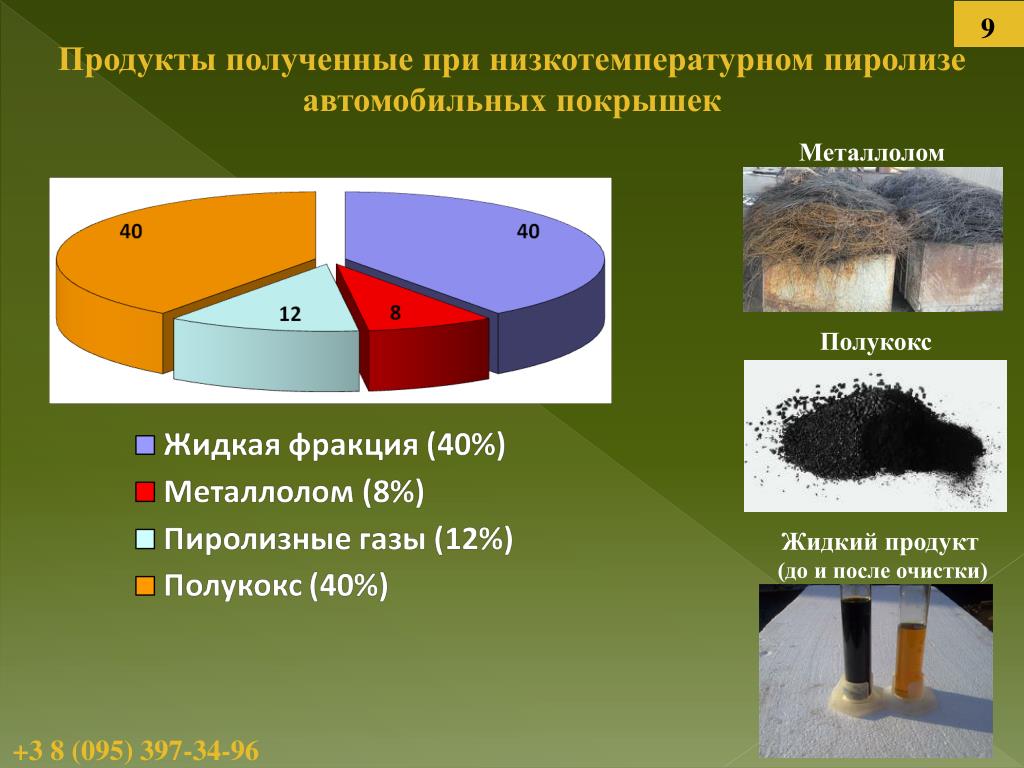 9

Продукты полученные при низкотемпературном пиролизе автомобильных покрышек

40
40
12
8

Жидкая фракция (40%)
Металлолом (8%)
Пиролизные газы (12%)
Полукокс (40%)

Металлолом

Полукокс

Жидкий продукт
(до и после очистки)

+3 8 (095) 397-34-96